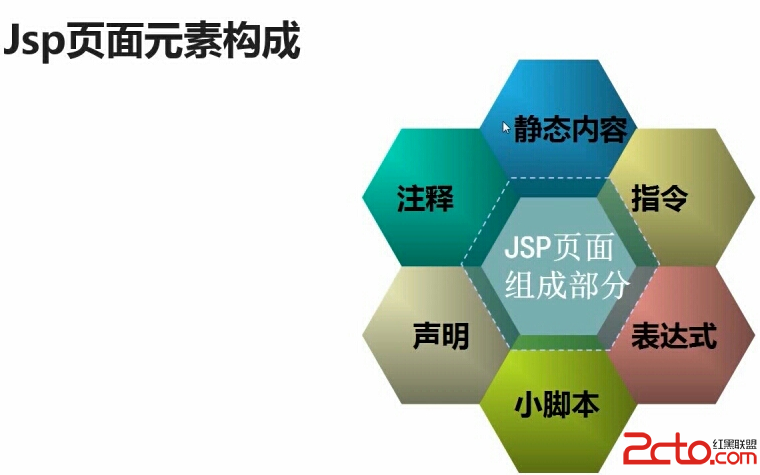 Jsp页面元素构成

静态内容

注释

指令

JSP页面组成部分

声明

表达式

小脚本

2cto.com 红黑联盟